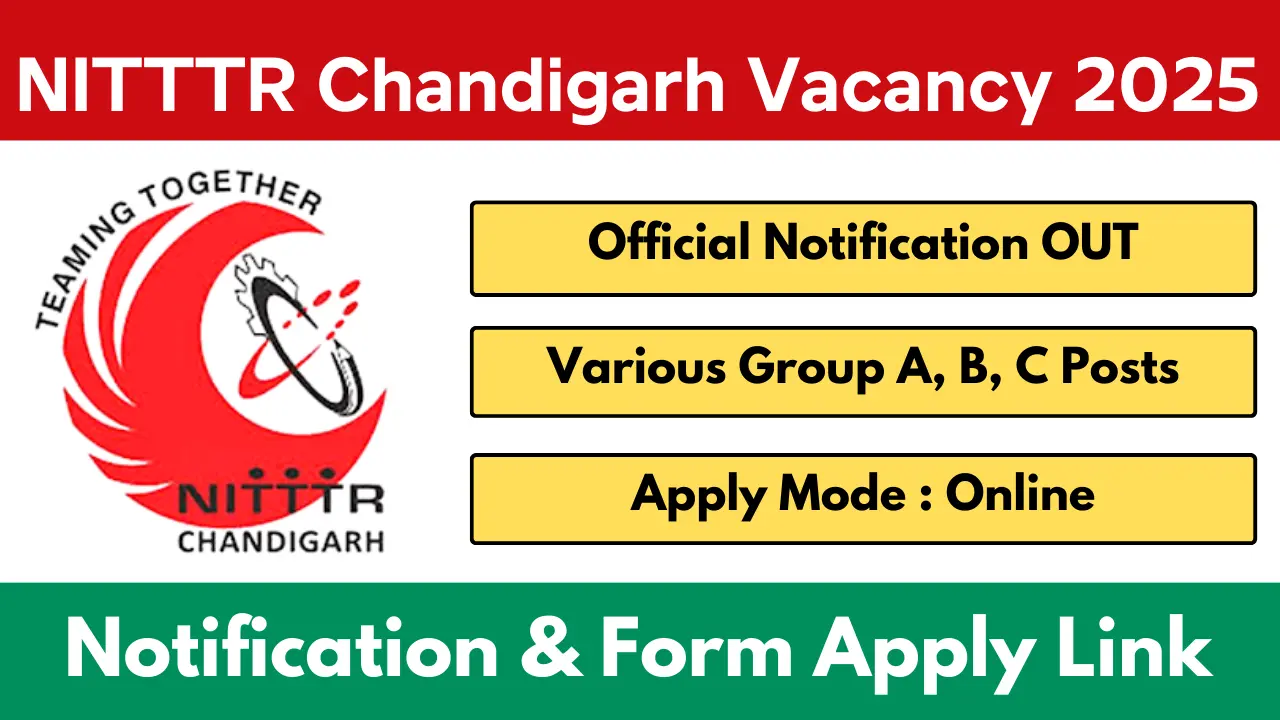 NITTTR Chandigarh Vacancy 2025

TEAMING TOGETHER

NITTTR
CHANDIGARH

Official Notification OUT

Various Group A, B, C Posts

Apply Mode : Online

Notification & Form Apply Link